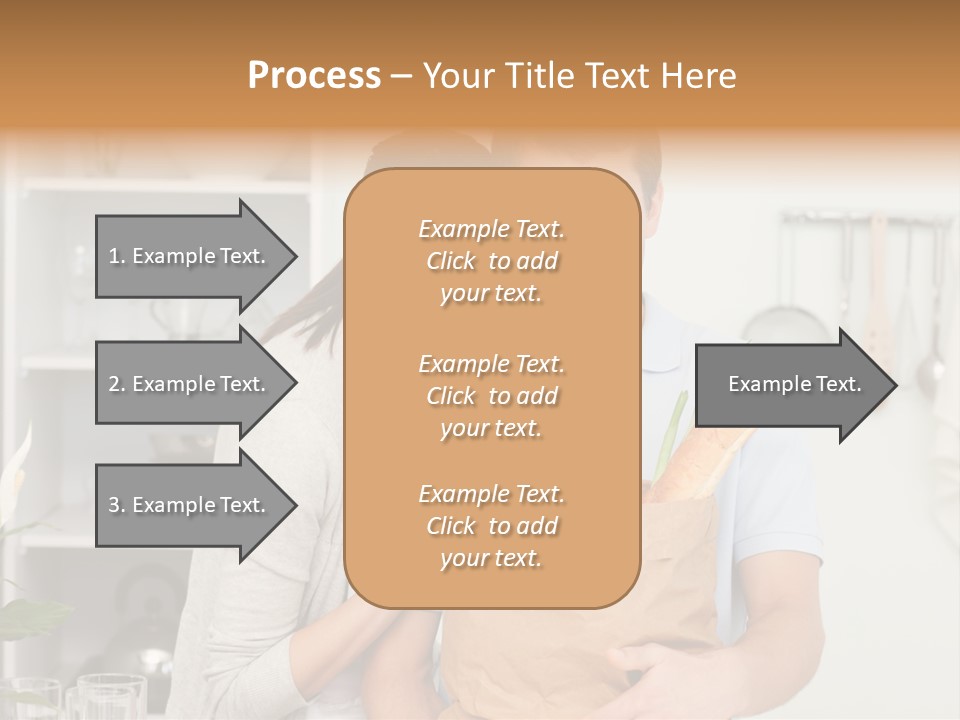 Process – Your Title Text Here

1. Example Text.

2. Example Text.

3. Example Text.

Example Text. Click to add your text.

Example Text. Click to add your text.

Example Text. Click to add your text.

Example Text.